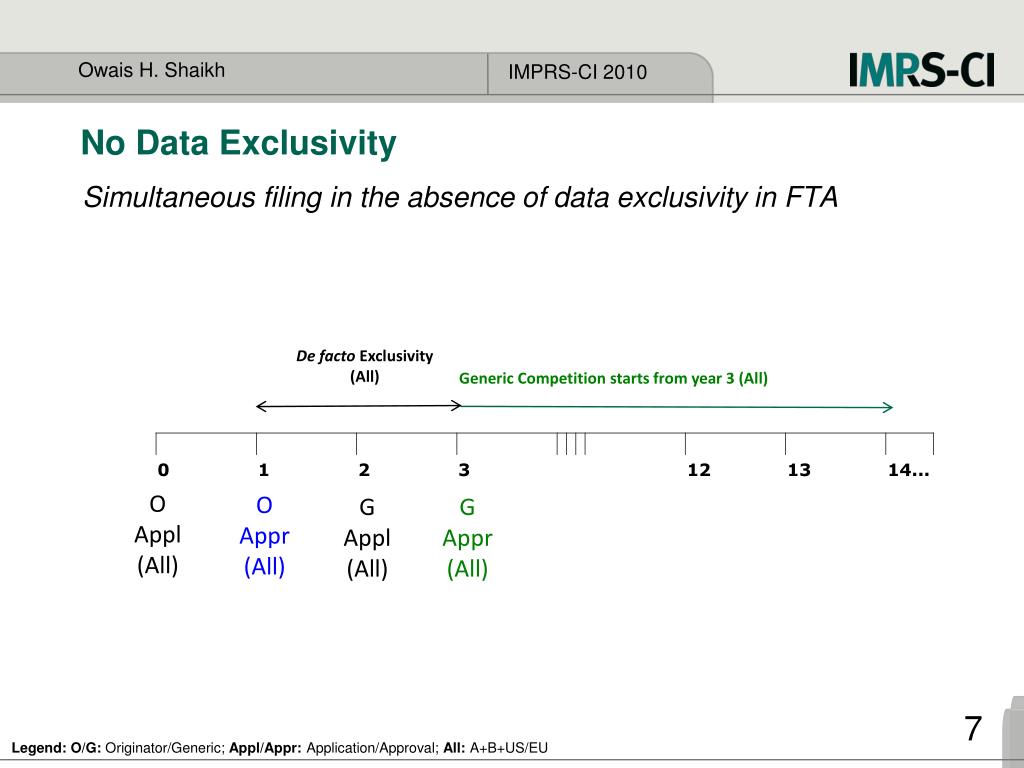 Owais H. Shaikh

IMPRS-CI 2010

IMPRS-CI

No Data Exclusivity

Simultaneous filing in the absence of data exclusivity in FTA

De facto Exclusivity (All)

Generic Competition starts from year 3 (All)

0 1 2 3 12 13 14…

O Appl (All)

O Appr (All)

G Appl (All)

G Appr (All)

7

Legend: O/G: Originator/Generic; Appl/Appr: Application/Approval; All: A+B+US/EU